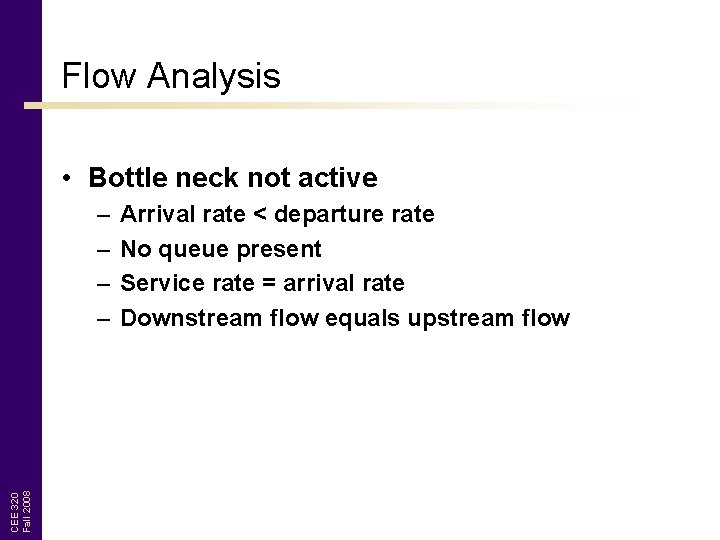 Flow Analysis

• Bottle neck not active
– Arrival rate < departure rate
– No queue present
– Service rate = arrival rate
– Downstream flow equals upstream flow

CEE 320
Fall 2008